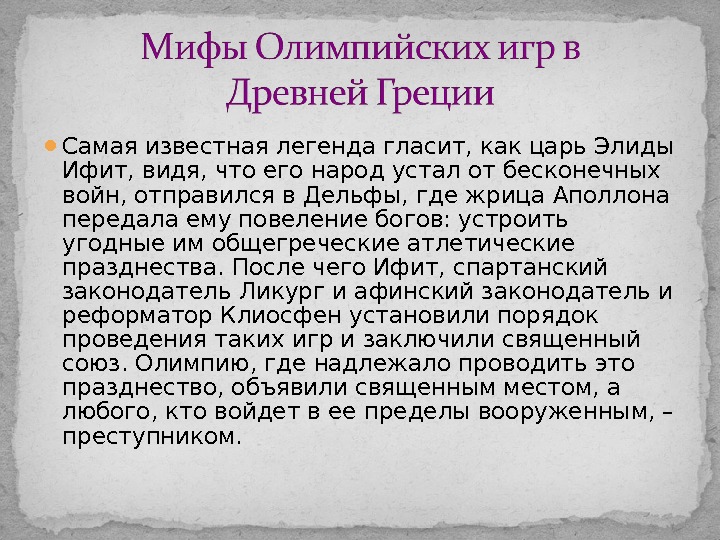 Мифы Олимпийских игр в Древней Греции

Самая известная легенда гласит, как царь Элиды Ифит, видя, что его народ устал от бесконечных войн, отправился в Дельфы, где жрица Аполлона передала ему повеление богов: устроить угодные им общегреческие атлетические празднества. После чего Ифит, спартанский законодатель Ликург и афинский законодатель и реформатор Клиосфен установили порядок проведения таких игр и заключили священный союз. Олимпию, где надлежало проводить это празднество, объявили священным местом, а любого, кто войдет в ее пределы вооруженным, – преступником.